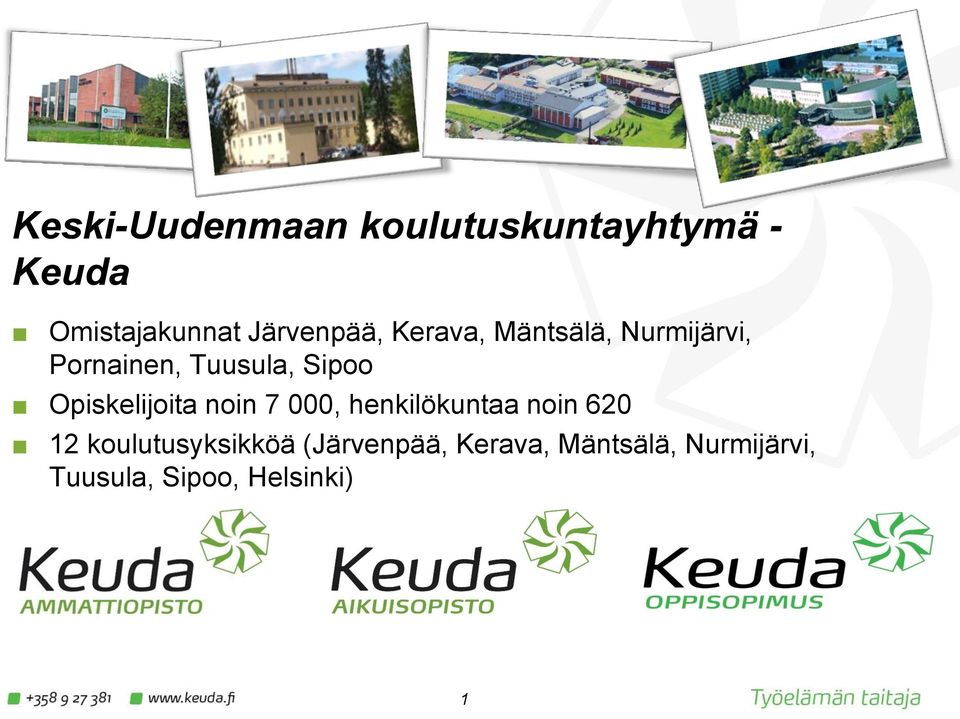 Keski-Uudenmaan koulutuskuntayhtymä - Keuda

Omistajakunnat Järvenpää, Kerava, Mäntsälä, Nurmijärvi, Pornainen, Tuusula, Sipoo

Opiskelijoita noin 7 000, henkilökuntaa noin 620

12 koulutusyksikköä (Järvenpää, Kerava, Mäntsälä, Nurmijärvi, Tuusula, Sipoo, Helsinki)

Keuda AMMATTIOPISTO

Keuda AIKUISOPISTO

Keuda OPPISOPIMUS

+358 9 27 381 www.keuda.fi

1

Työelämän taitaja